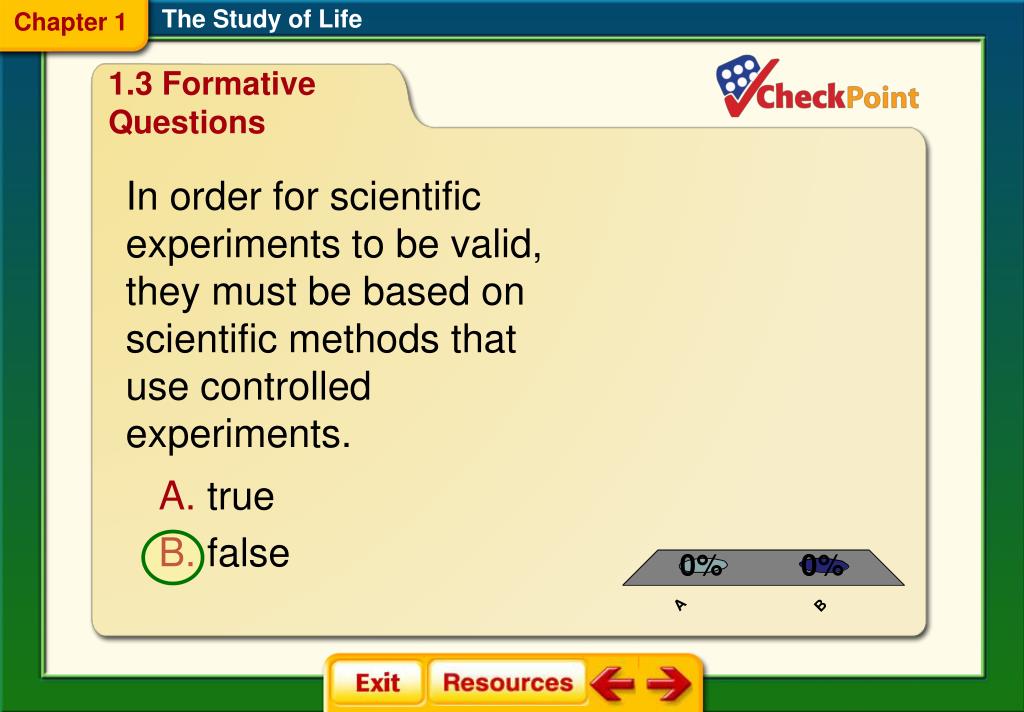 Chapter 1

The Study of Life

1.3 Formative Questions

CheckPoint

In order for scientific experiments to be valid, they must be based on scientific methods that use controlled experiments.

A. true

B. false

0%

0%

A

B

Exit

Resources